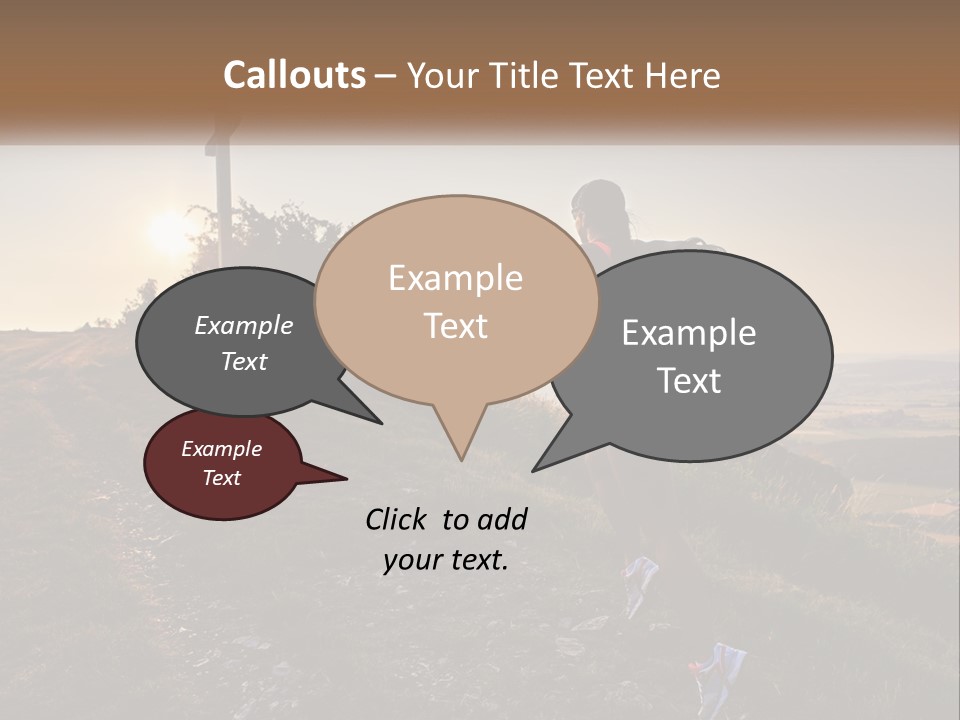 Callouts – Your Title Text Here

Example Text

Example Text

Example Text

Example Text

Click to add your text.